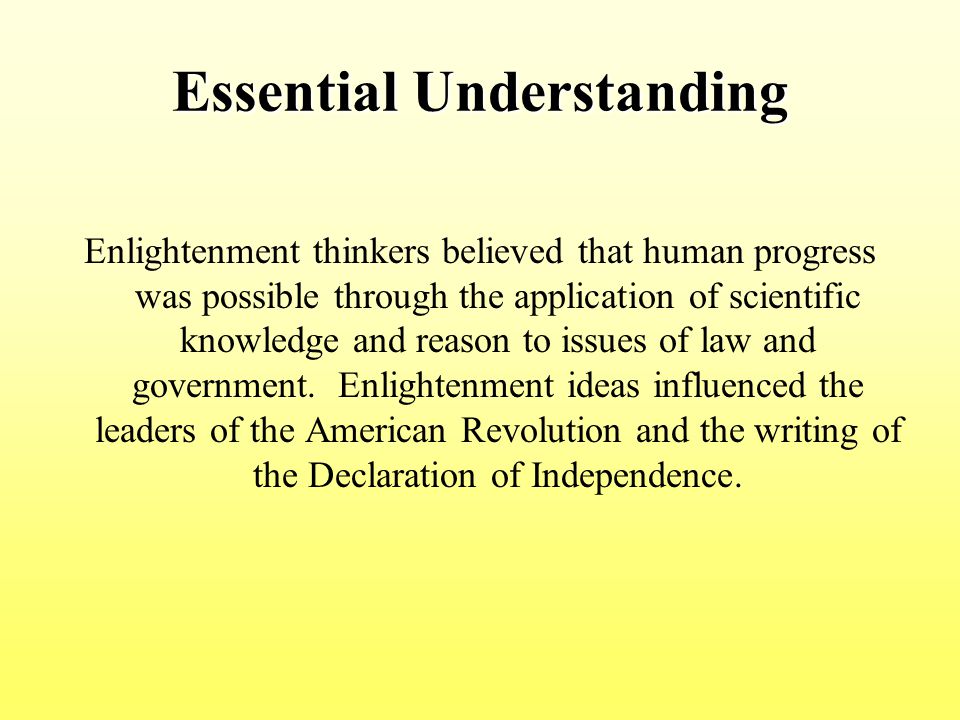 Essential Understanding

Enlightenment thinkers believed that human progress was possible through the application of scientific knowledge and reason to issues of law and government. Enlightenment ideas influenced the leaders of the American Revolution and the writing of the Declaration of Independence.